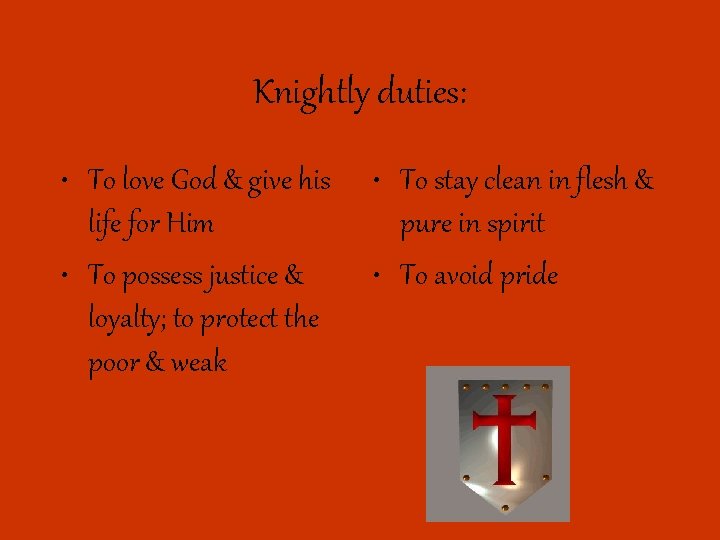 Knightly duties:

• To love God & give his life for Him

• To possess justice & loyalty; to protect the poor & weak

• To stay clean in flesh & pure in spirit

• To avoid pride